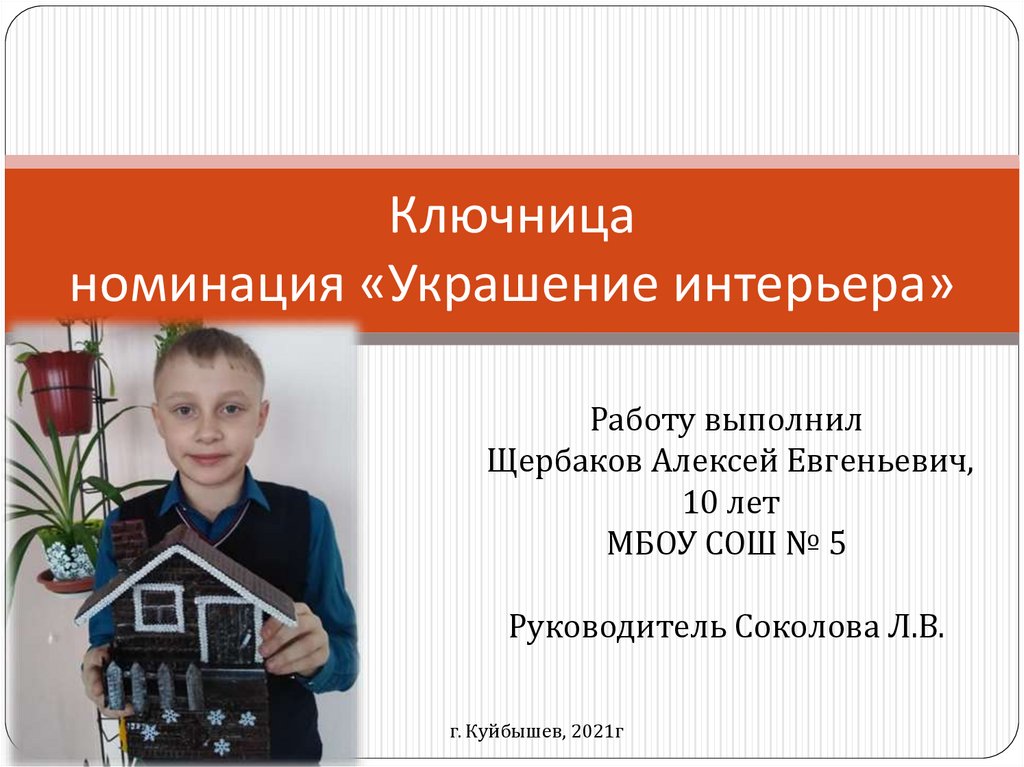 Ключница
номинация «Украшение интерьера»

Работу выполнил
Щербаков Алексей Евгеньевич,
10 лет
МБОУ СОШ № 5

Руководитель Соколова Л.В.

г. Куйбышев, 2021г